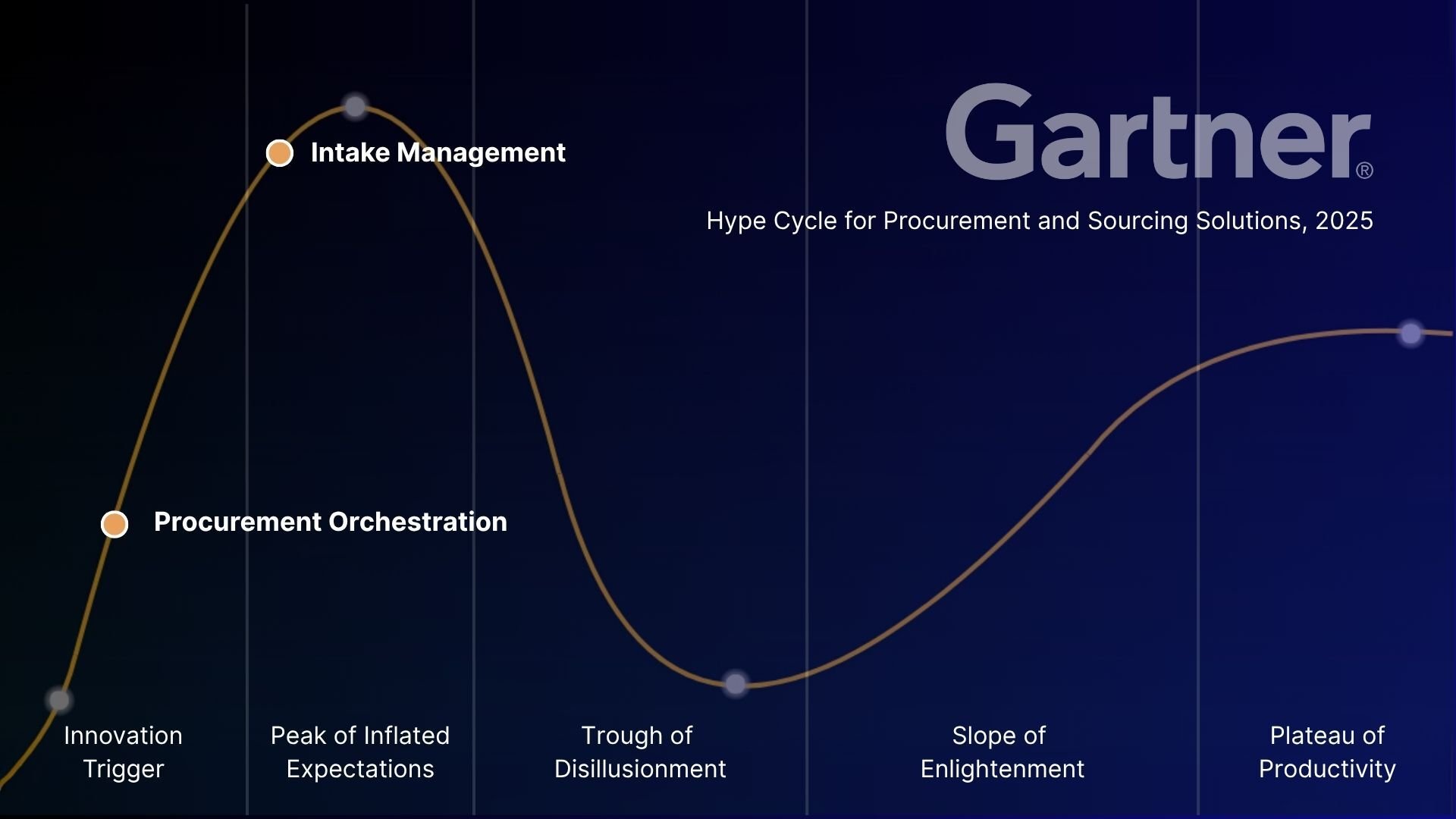 Gartner®

Hype Cycle for Procurement and Sourcing Solutions, 2025

Intake Management

Procurement Orchestration

Innovation Trigger

Peak of Inflated Expectations

Trough of Disillusionment

Slope of Enlightenment

Plateau of Productivity